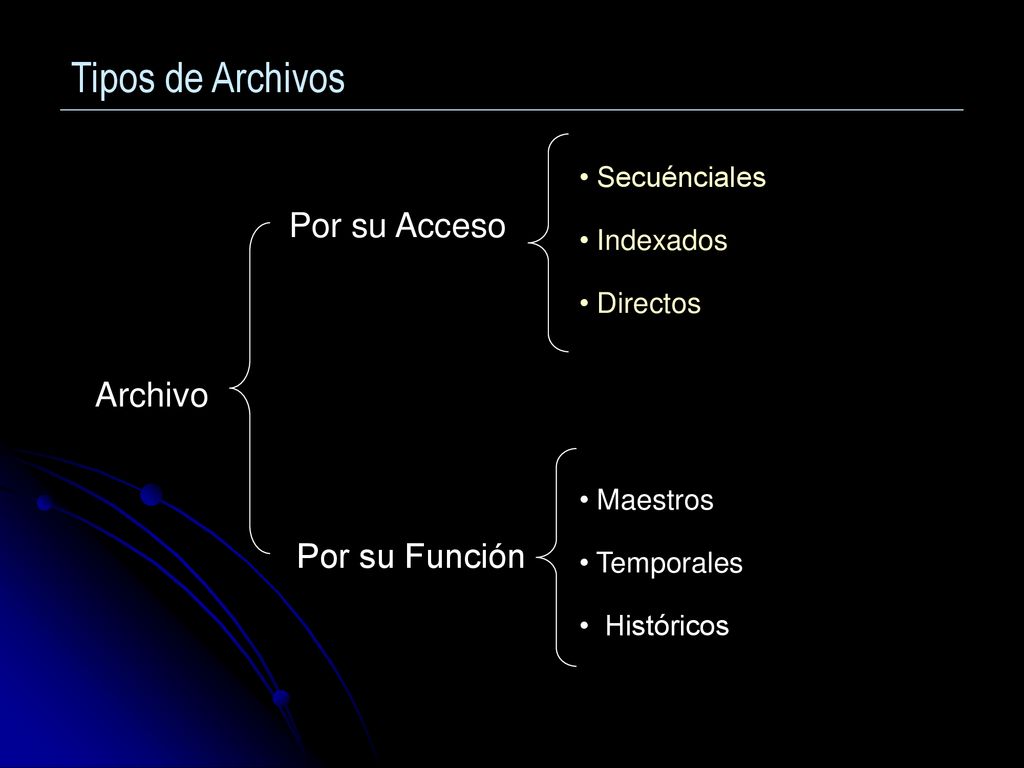 Tipos de Archivos

Archivo

Por su Acceso

• Secuénciales
• Indexados
• Directos

Por su Función

• Maestros
• Temporales
• Históricos